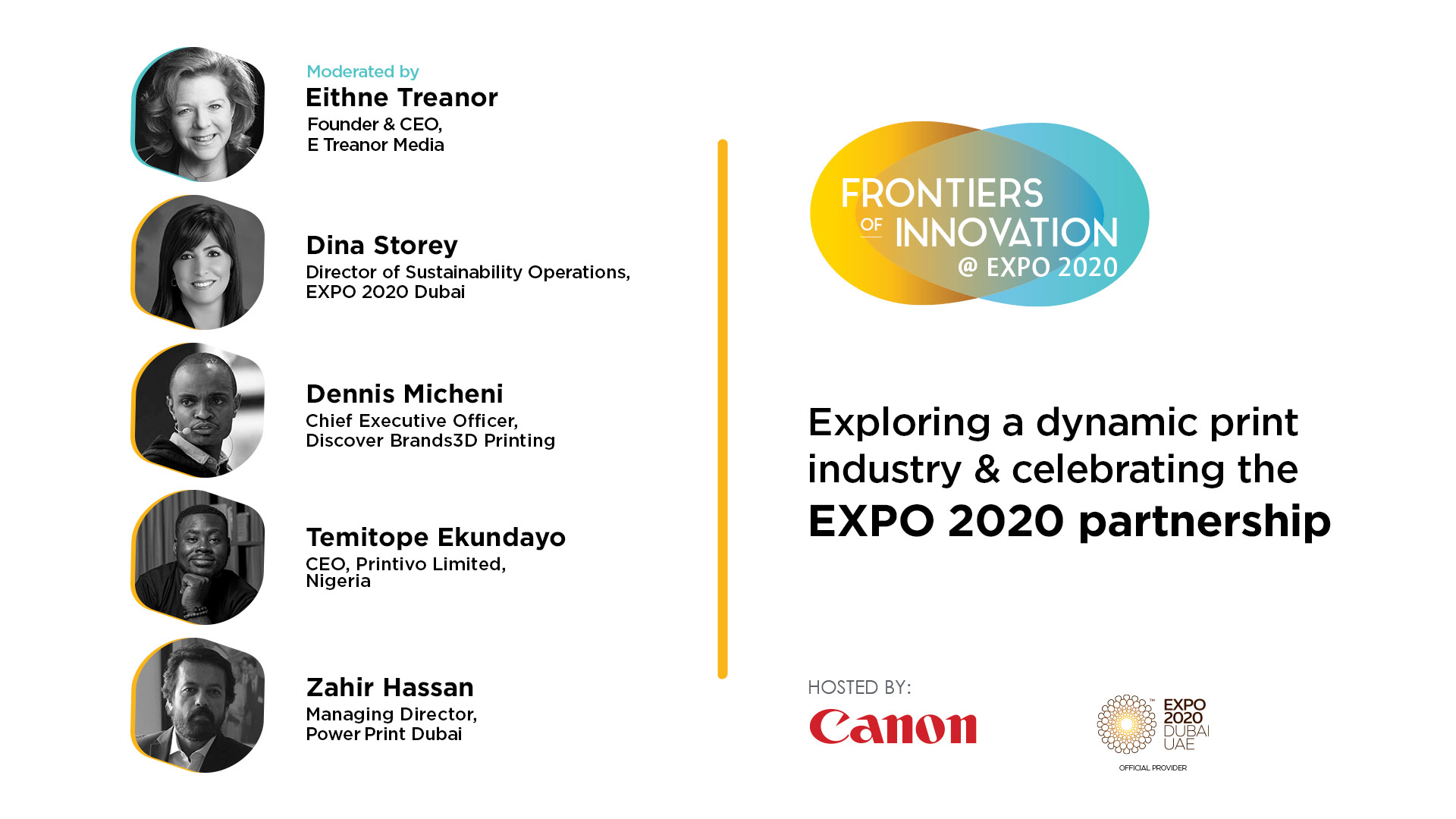 Moderated by
Eithne Treanor
Founder & CEO,
E Treanor Media

Dina Storey
Director of Sustainability Operations,
EXPO 2020 Dubai

Dennis Micheni
Chief Executive Officer,
Discover Brands3D Printing

Temitope Ekundayo
CEO, Printivo Limited,
Nigeria

Zahir Hassan
Managing Director,
Power Print Dubai

FRONTIERS OF INNOVATION @ EXPO 2020

Exploring a dynamic print industry & celebrating the EXPO 2020 partnership

HOSTED BY:
Canon

EXPO 2020 DUBAI UAE
OFFICIAL PROVIDER